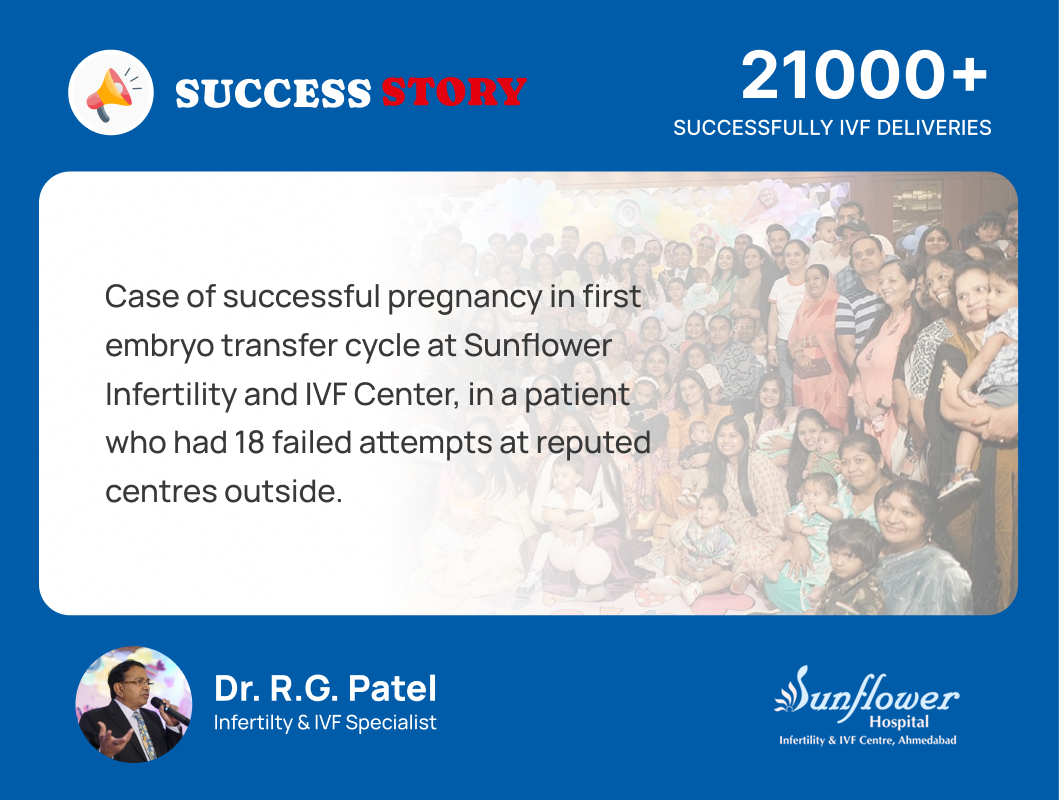 SUCCESS STORY

21000+
SUCCESSFULLY IVF DELIVERIES

Case of successful pregnancy in first embryo transfer cycle at Sunflower Infertility and IVF Center, in a patient who had 18 failed attempts at reputed centres outside.

Dr. R.G. Patel
Infertilty & IVF Specialist

Sunflower
Hospital
Infertility & IVF Centre, Ahmedabad